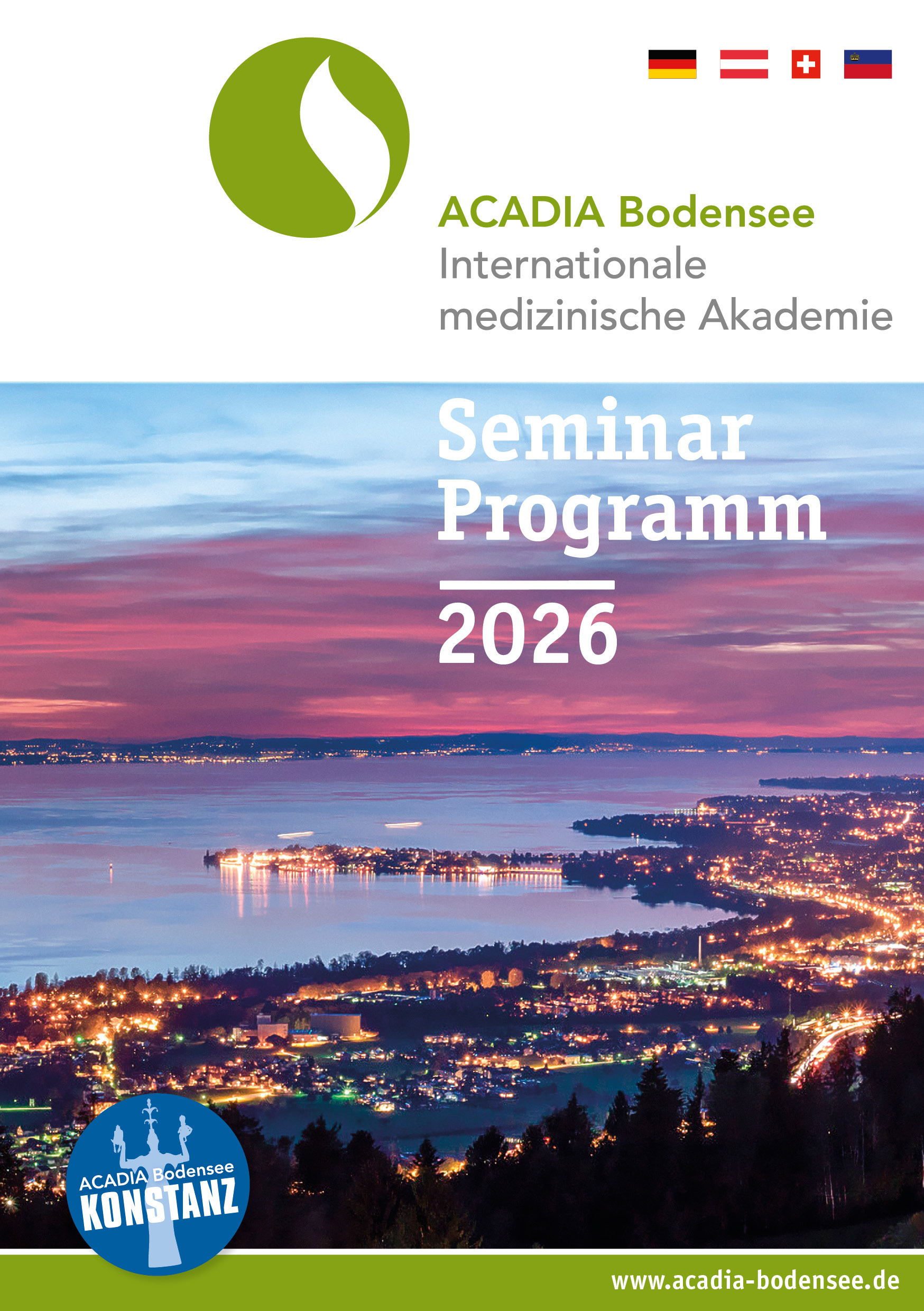 ACADIA Bodensee
Internationale medizinische Akademie

Seminar Programm

2026

ACADIA Bodensee
KONSTANZ

www.acadia-bodensee.de